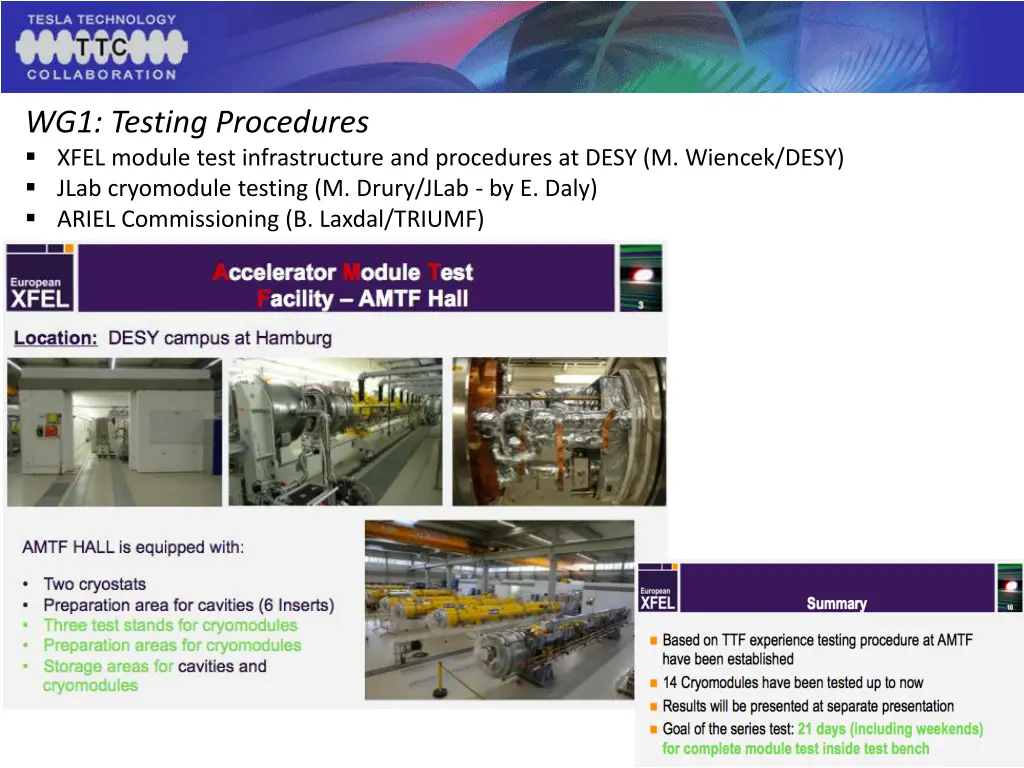 TESLA TECHNOLOGY
TTC
COLLABORATION

WG1: Testing Procedures
▪ XFEL module test infrastructure and procedures at DESY (M. Wiencek/DESY)
▪ JLab cryomodule testing (M. Drury/JLab - by E. Daly)
▪ ARIEL Commissioning (B. Laxdal/TRIUMF)

European XFEL

Accelerator Module Test Facility – AMTF Hall

3

Location: DESY campus at Hamburg

AMTF HALL is equipped with:

• Two cryostats
• Preparation area for cavities (6 Inserts)
• Three test stands for cryomodules
• Preparation areas for cryomodules
• Storage areas for cavities and cryomodules

European XFEL

Summary

10

▪ Based on TTF experience testing procedure at AMTF have been established
▪ 14 Cryomodules have been tested up to now
▪ Results will be presented at separate presentation
▪ Goal of the series test: 21 days (including weekends) for complete module test inside test bench